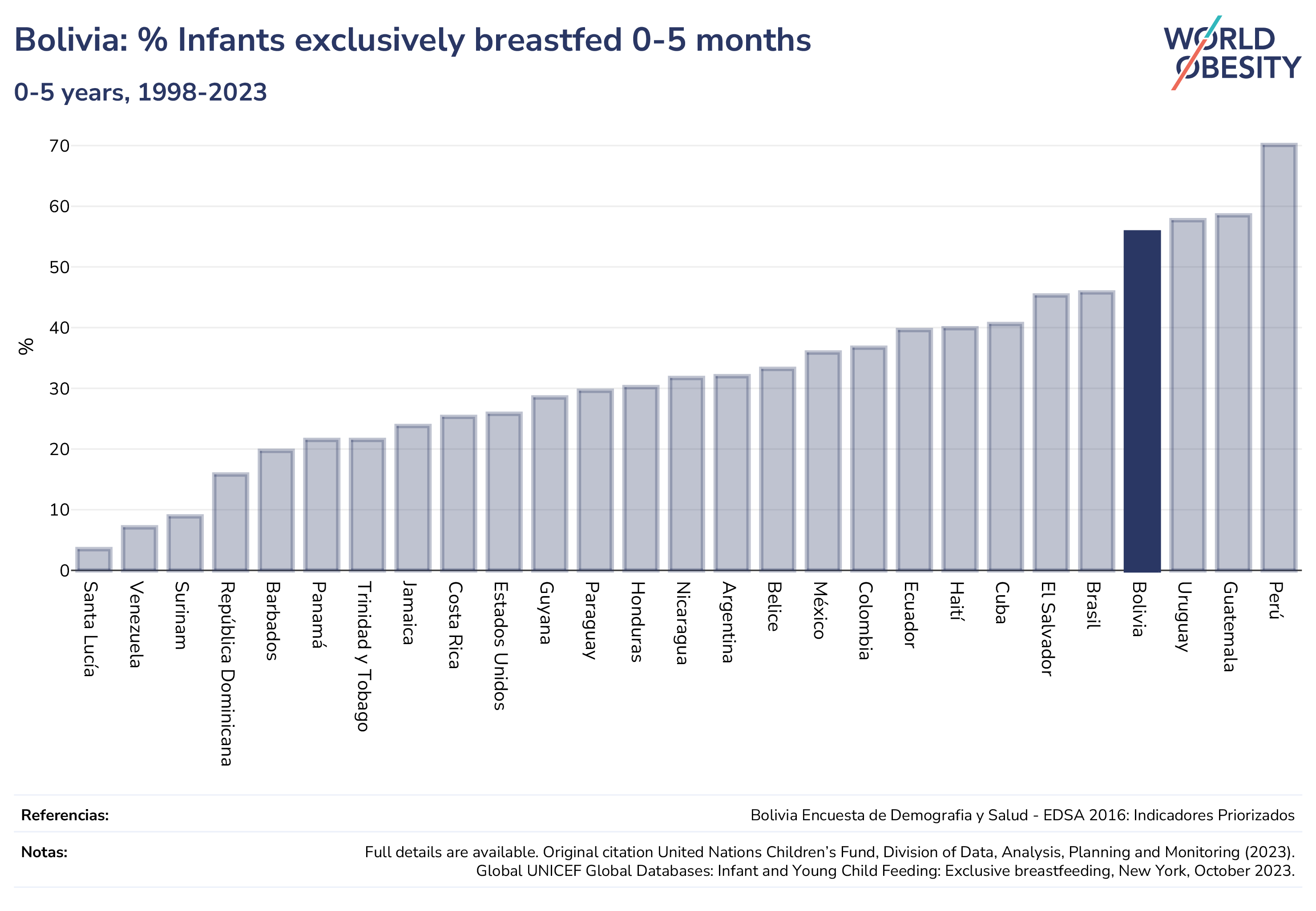 Bolivia: % Infants exclusively breastfed 0-5 months

0-5 years, 1998-2023

WORLD OBESITY

%

70
60
50
40
30
20
10
0

Santa Lucía
Venezuela
Surinam
República Dominicana
Barbados
Panamá
Trinidad y Tobago
Jamaica
Costa Rica
Estados Unidos
Guyana
Paraguay
Honduras
Nicaragua
Argentina
Belice
México
Colombia
Ecuador
Haití
Cuba
El Salvador
Brasil
Bolivia
Uruguay
Guatemala
Perú

Referencias: Bolivia Encuesta de Demografia y Salud - EDSA 2016: Indicadores Priorizados

Notas: Full details are available. Original citation United Nations Children's Fund, Division of Data, Analysis, Planning and Monitoring (2023). Global UNICEF Global Databases: Infant and Young Child Feeding: Exclusive breastfeeding, New York, October 2023.